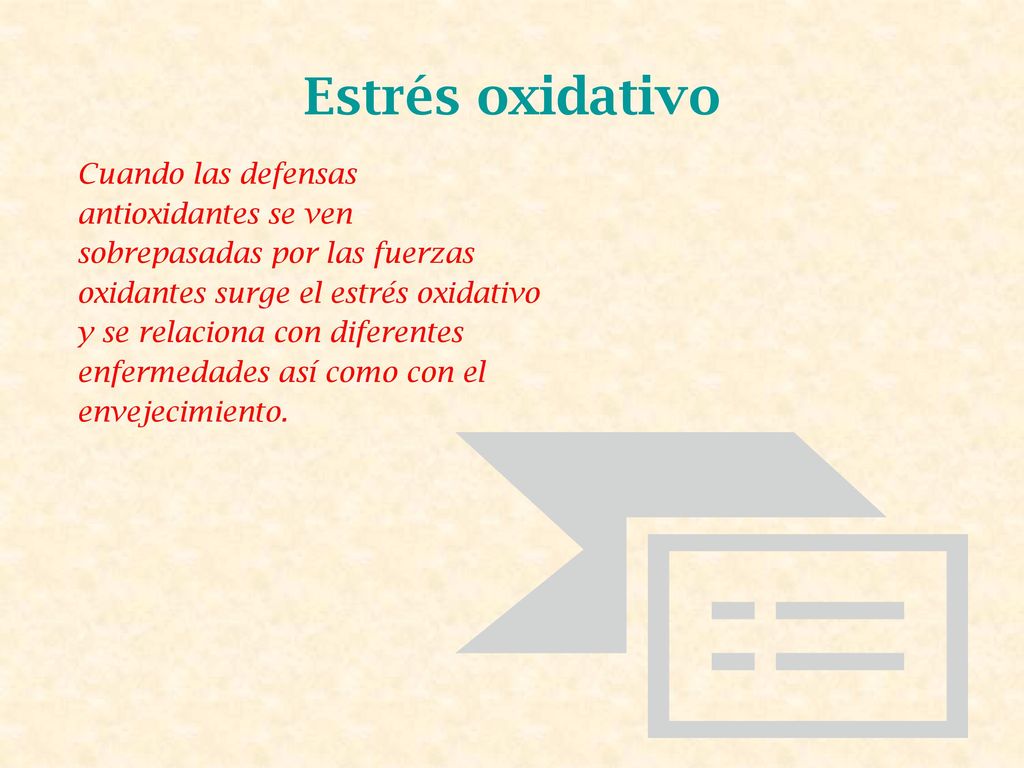 Estrés oxidativo

Cuando las defensas antioxidantes se ven sobrepasadas por las fuerzas oxidantes surge el estrés oxidativo y se relaciona con diferentes enfermedades así como con el envejecimiento.